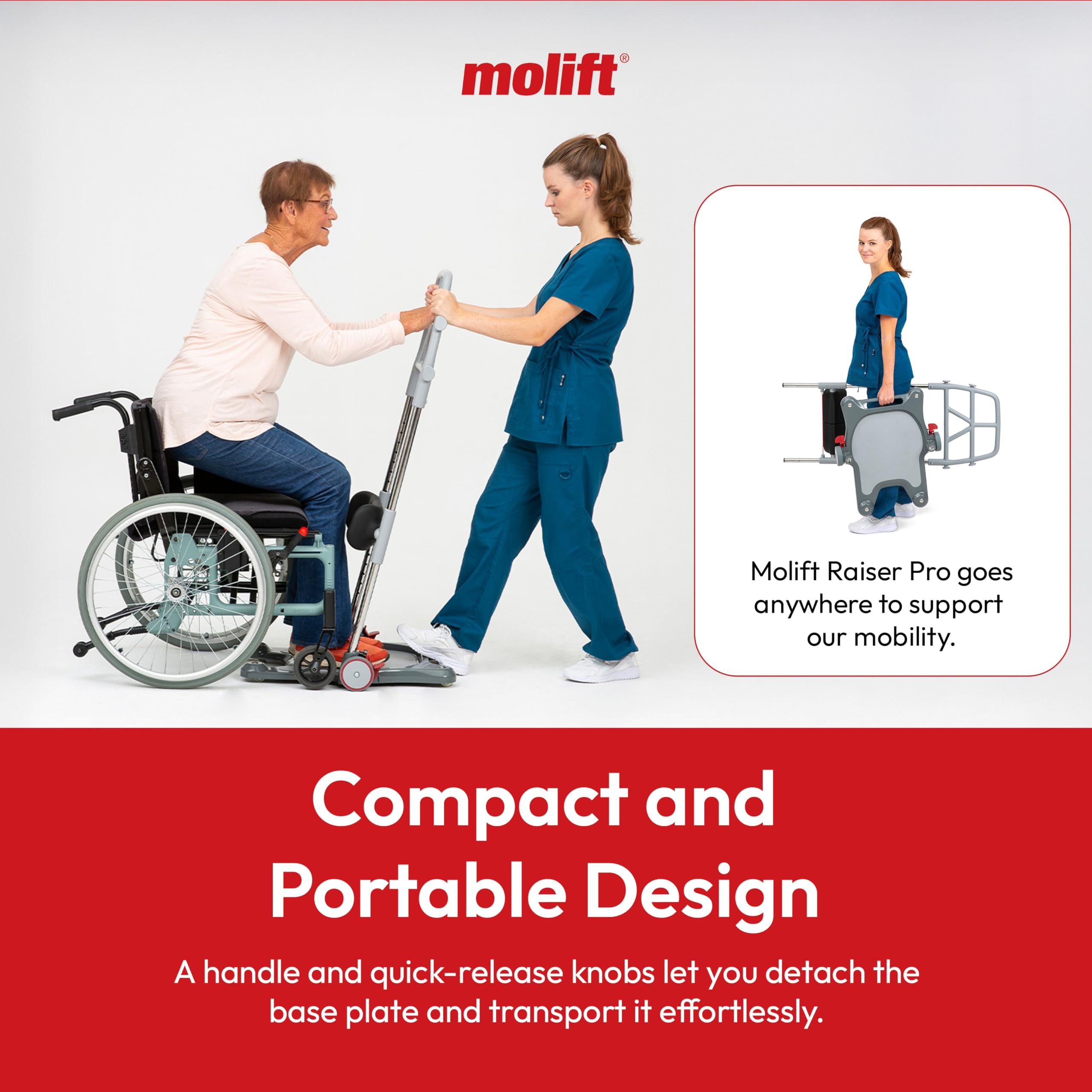 molift®

Molift Raiser Pro goes anywhere to support our mobility.

Compact and Portable Design

A handle and quick-release knobs let you detach the base plate and transport it effortlessly.